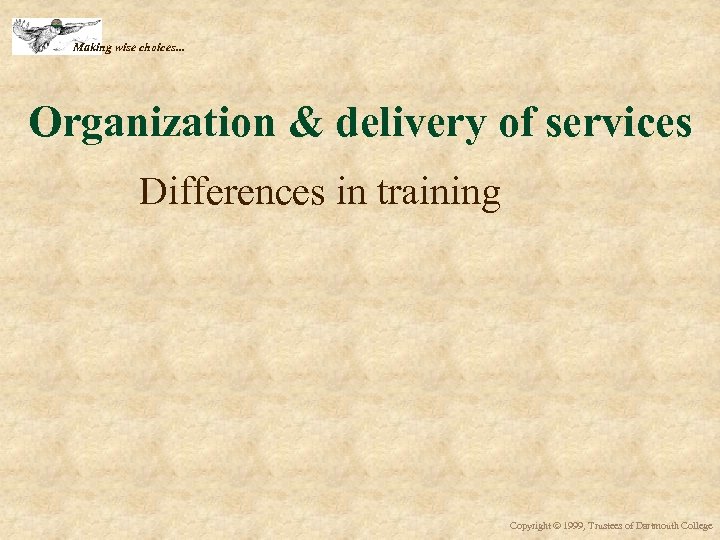 Making wise choices...

Organization & delivery of services

Differences in training

Copyright © 1999, Trustees of Dartmouth College